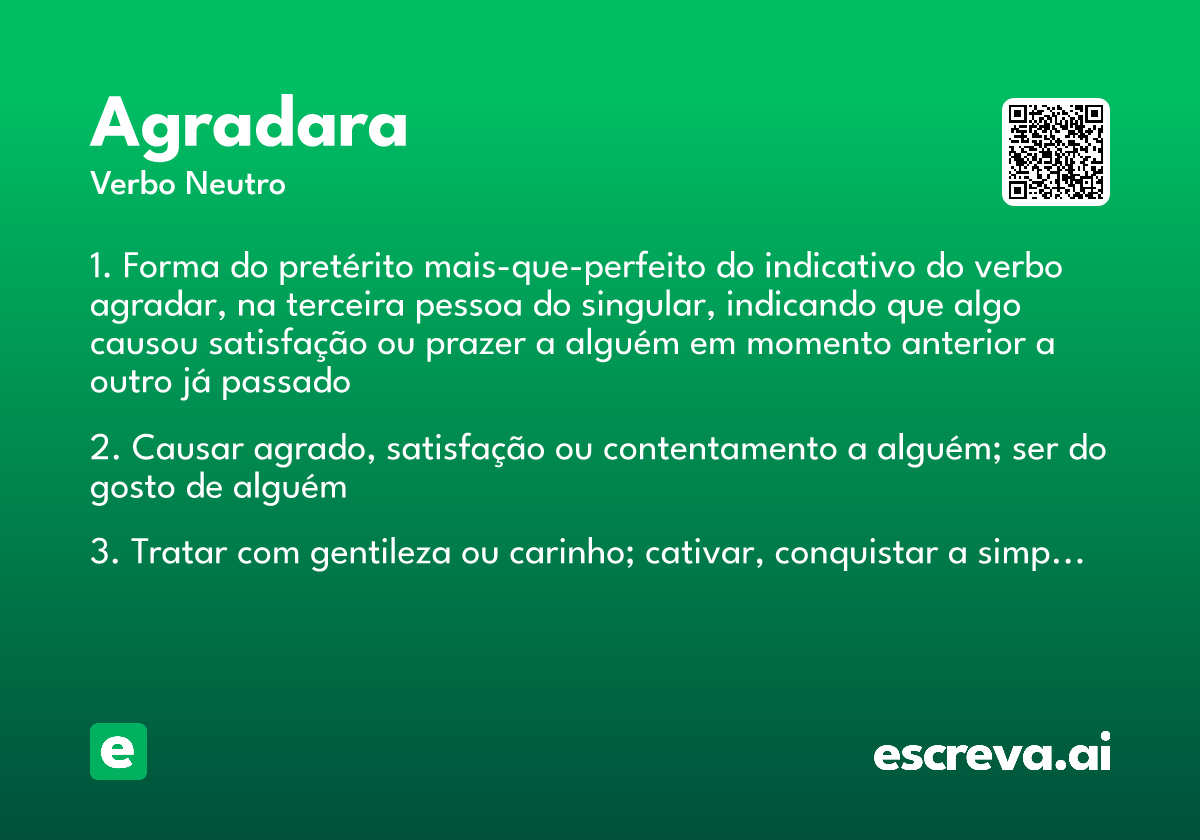 Agradara
Verbo Neutro

1. Forma do pretérito mais-que-perfeito do indicativo do verbo agradar, na terceira pessoa do singular, indicando que algo causou satisfação ou prazer a alguém em momento anterior a outro já passado

2. Causar agrado, satisfação ou contentamento a alguém; ser do gosto de alguém

3. Tratar com gentileza ou carinho; cativar, conquistar a simp…

e

escreva.ai